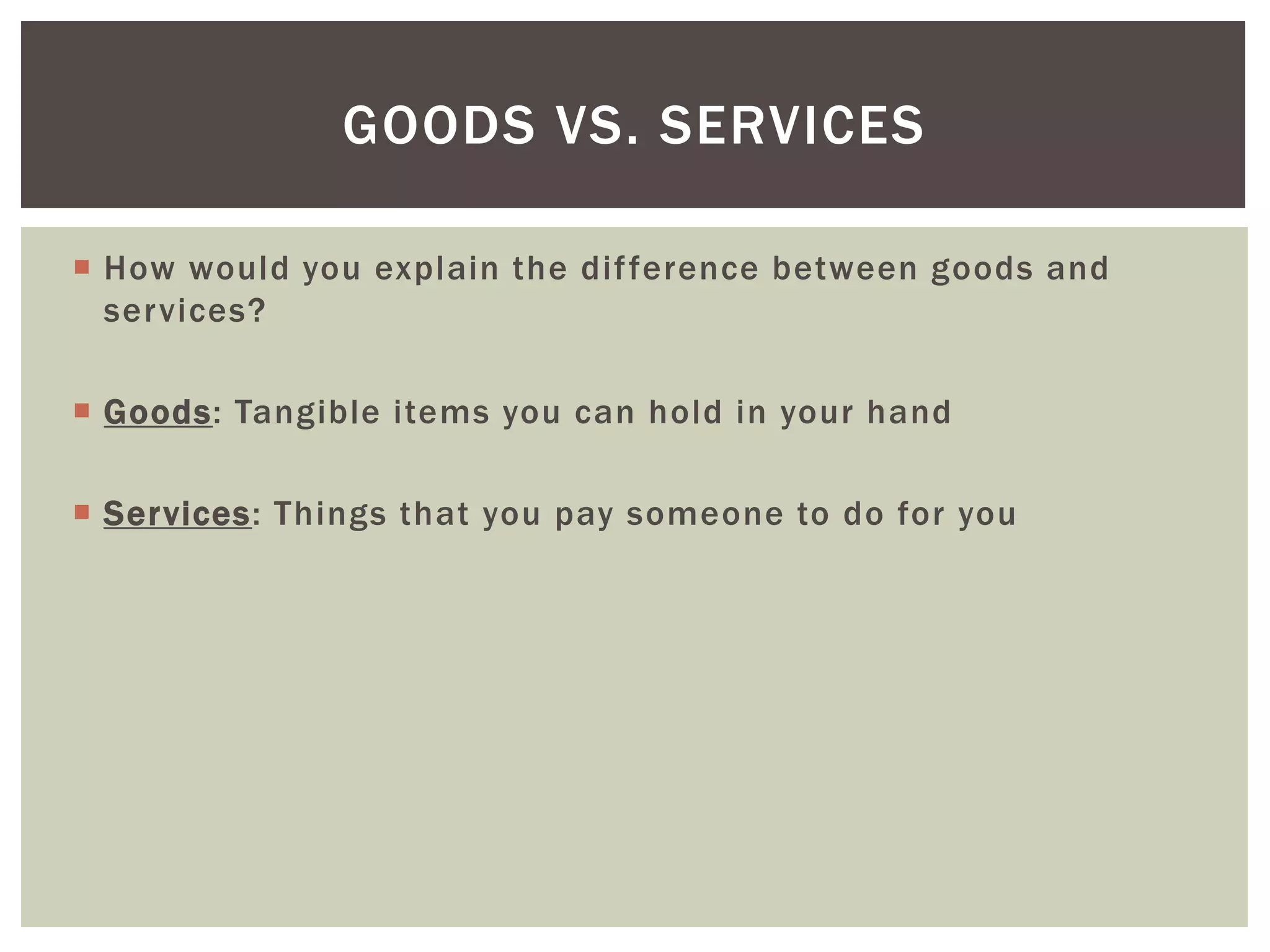 GOODS VS. SERVICES

How would you explain the difference between goods and services?

Goods: Tangible items you can hold in your hand

Services: Things that you pay someone to do for you